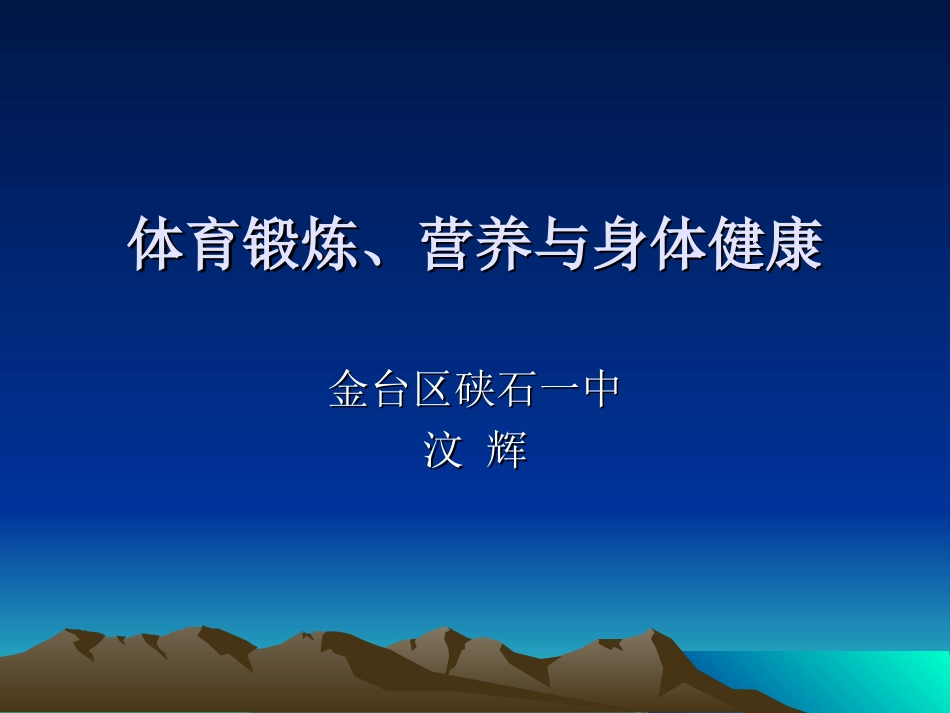 体育锻炼、营养与身体健康

金台区硖石一中
汶 辉